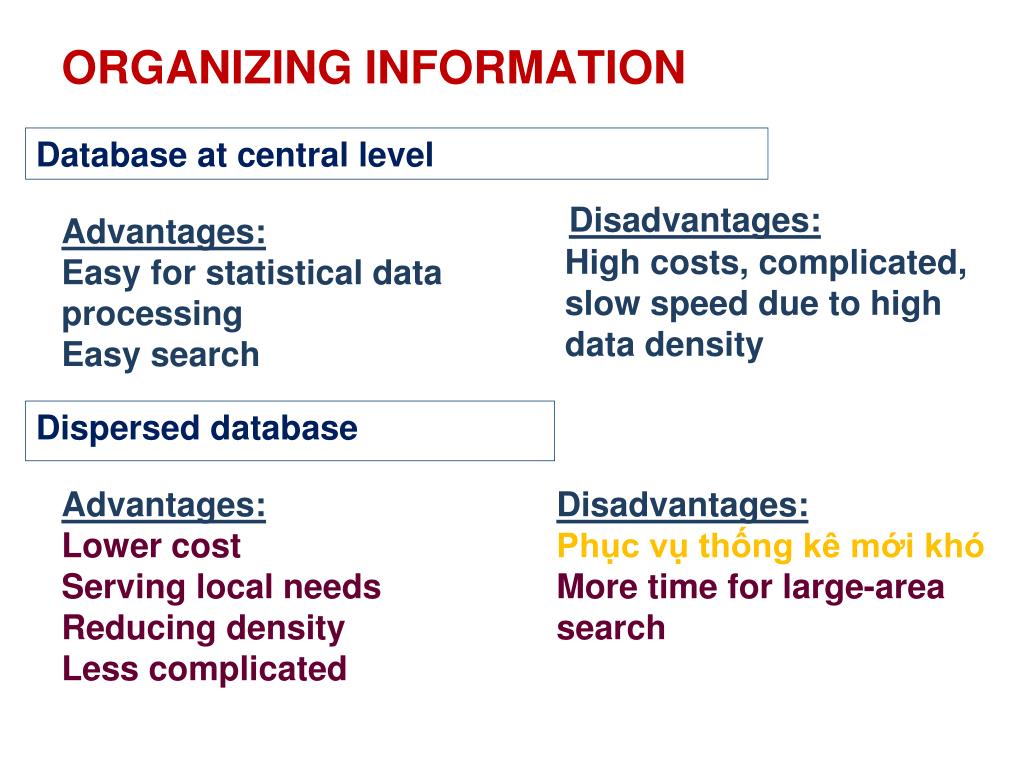 ORGANIZING INFORMATION

Database at central level

Advantages:
Easy for statistical data processing
Easy search

Disadvantages:
High costs, complicated, slow speed due to high data density

Dispersed database

Advantages:
Lower cost
Serving local needs
Reducing density
Less complicated

Disadvantages:
Phục vụ thống kê mới khó
More time for large-area search